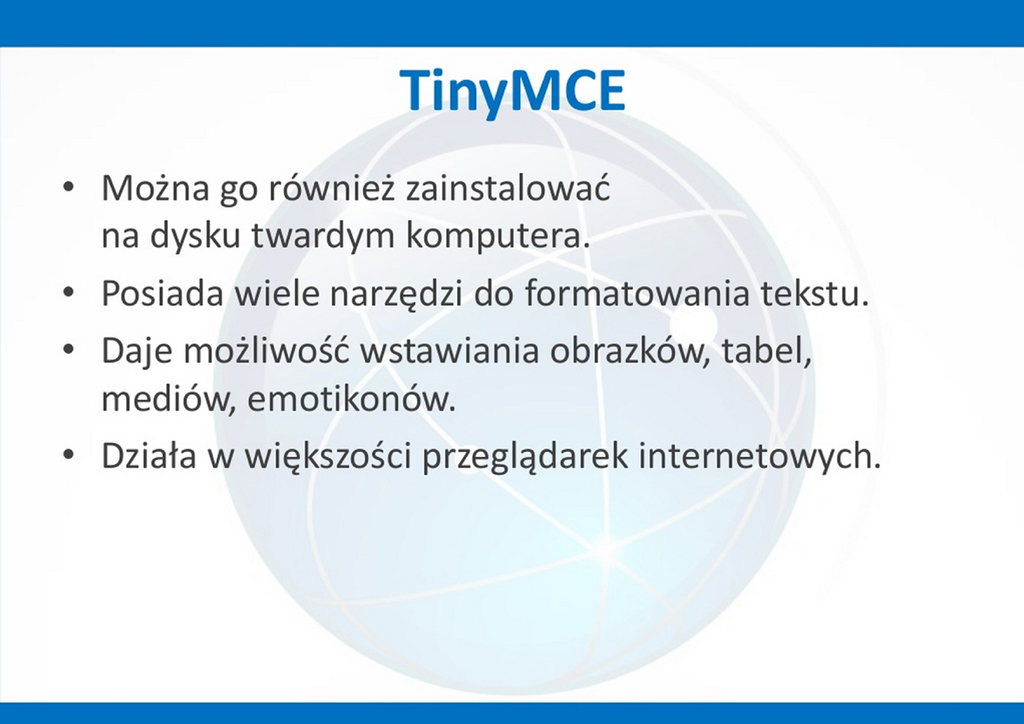 TinyMCE

• Można go również zainstalować na dysku twardym komputera.
• Posiada wiele narzędzi do formatowania tekstu.
• Daje możliwość wstawiania obrazków, tabel, mediów, emotikonów.
• Działa w większości przeglądarek internetowych.